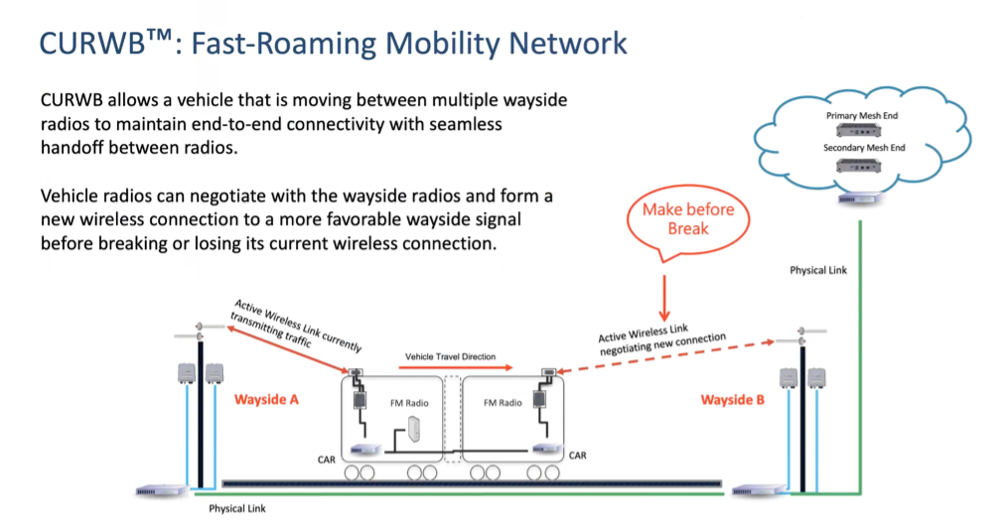 CURWB™: Fast-Roaming Mobility Network

CURWB allows a vehicle that is moving between multiple wayside radios to maintain end-to-end connectivity with seamless handoff between radios.

Vehicle radios can negotiate with the wayside radios and form a new wireless connection to a more favorable wayside signal before breaking or losing its current wireless connection.

Primary Mesh End

Secondary Mesh End

Make before Break

Physical Link

Active Wireless Link currently transmitting traffic

Vehicle Travel Direction

Active Wireless Link negotiating new connection

Wayside A

FM Radio

FM Radio

Wayside B

CAR

CAR

Physical Link